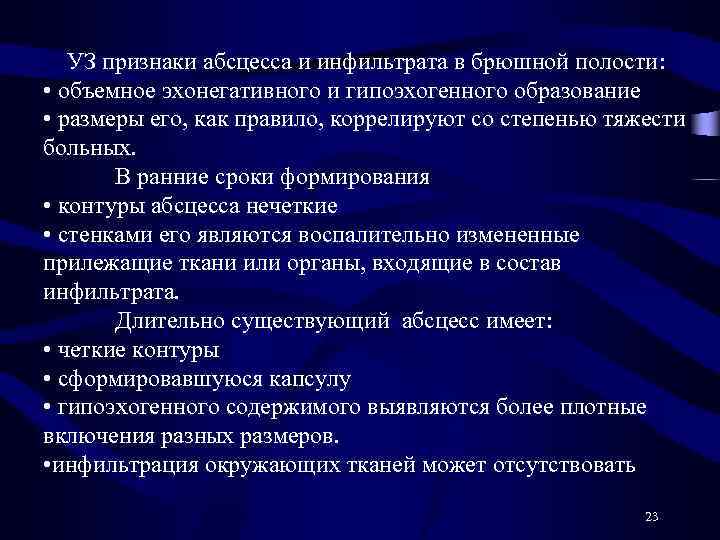 УЗ признаки абсцесса и инфильтрата в брюшной полости:
• объемное эхонегативного и гипоэхогенного образование
• размеры его, как правило, коррелируют со степенью тяжести больных.

В ранние сроки формирования
• контуры абсцесса нечеткие
• стенками его являются воспалительно измененные прилежащие ткани или органы, входящие в состав инфильтрата.

Длительно существующий абсцесс имеет:
• четкие контуры
• сформировавшуюся капсулу
• гипоэхогенного содержимого выявляются более плотные включения разных размеров.
•инфильтрация окружающих тканей может отсутствовать

23